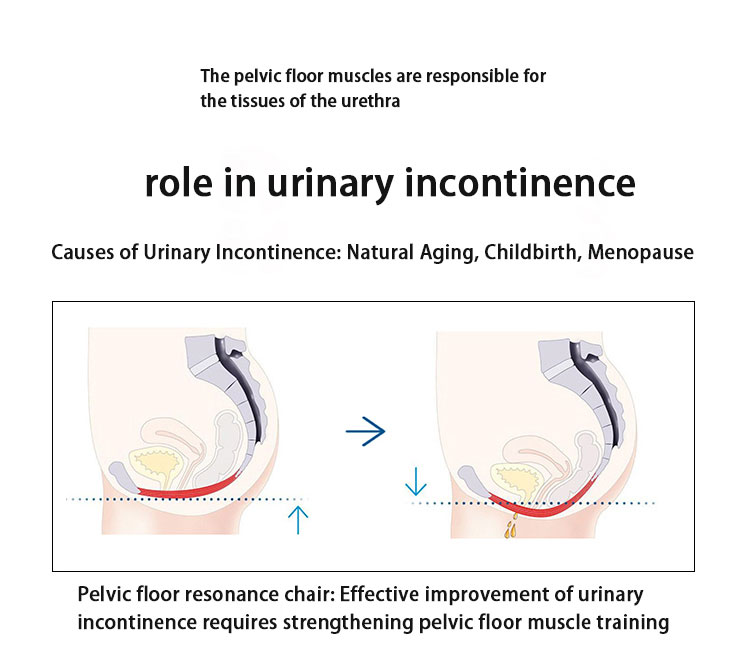 The pelvic floor muscles are responsible for the tissues of the urethra

role in urinary incontinence

Causes of Urinary Incontinence: Natural Aging, Childbirth, Menopause

Pelvic floor resonance chair: Effective improvement of urinary incontinence requires strengthening pelvic floor muscle training